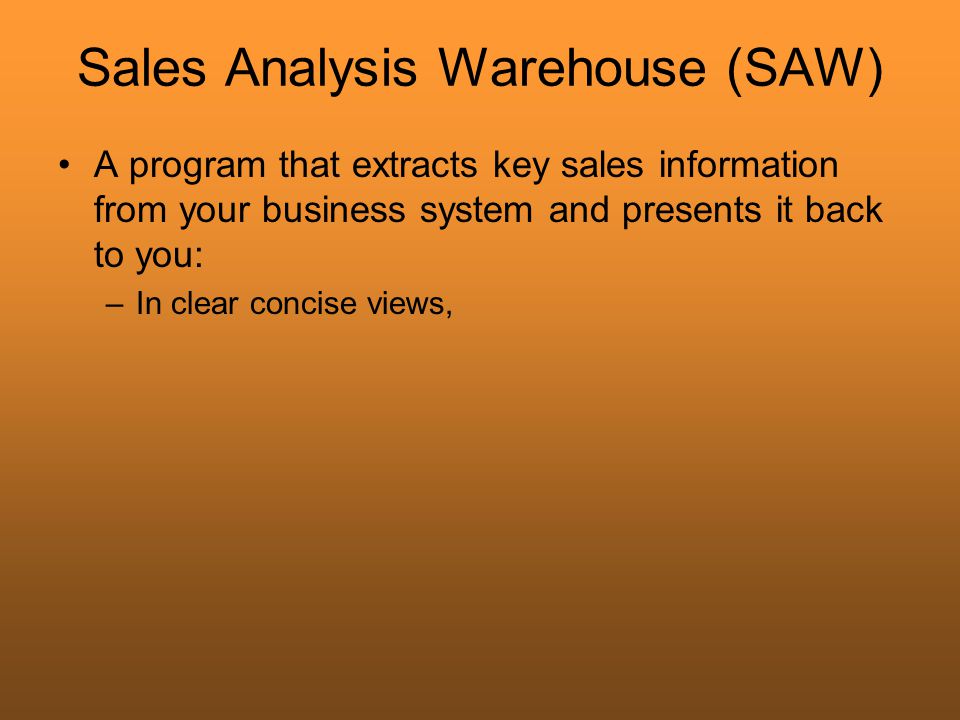 Sales Analysis Warehouse (SAW)

• A program that extracts key sales information from your business system and presents it back to you:
– In clear concise views,